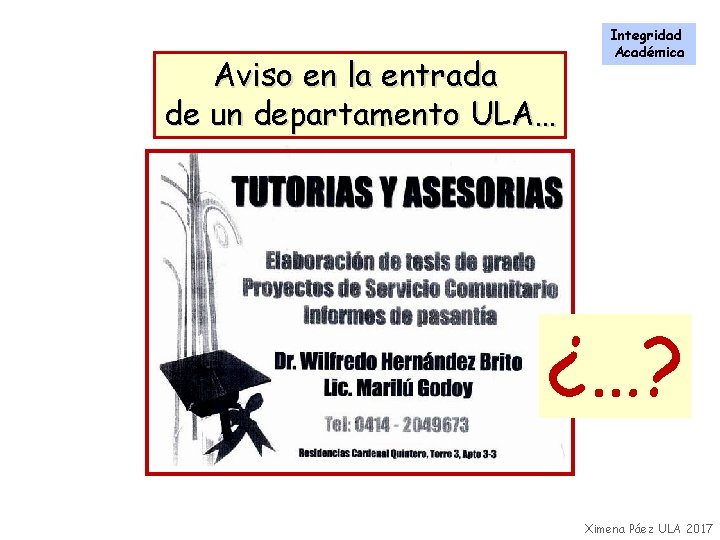 Integridad Académica

Aviso en la entrada de un departamento ULA...

TUTORIAS Y ASESORIAS

Elaboración de tesis de grado
Proyectos de Servicio Comunitario
Informes de pasantía

Dr. Wilfredo Hernández Brito
Lic. Marilú Godoy

Tel: 0414 - 2049673

Residencias Cardenal Quintero, Torre 3, Apto 3-3

¿...?

Ximena Páez ULA 2017